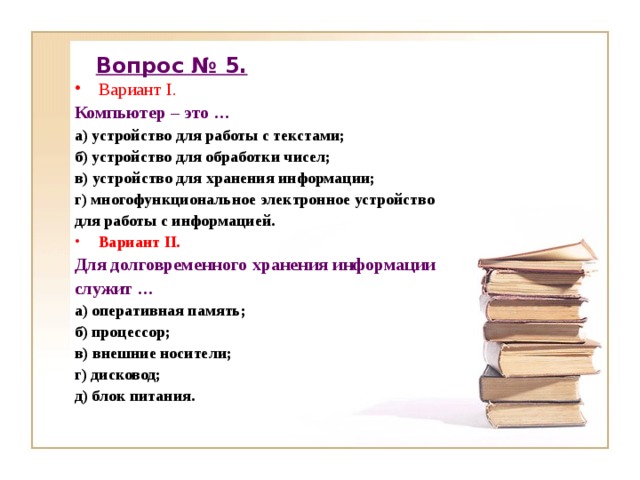 Вопрос № 5.

• Вариант I.

Компьютер – это …

а) устройство для работы с текстами;

б) устройство для обработки чисел;

в) устройство для хранения информации;

г) многофункциональное электронное устройство для работы с информацией.

• Вариант II.

Для долговременного хранения информации служит …

а) оперативная память;

б) процессор;

в) внешние носители;

г) дисковод;

д) блок питания.